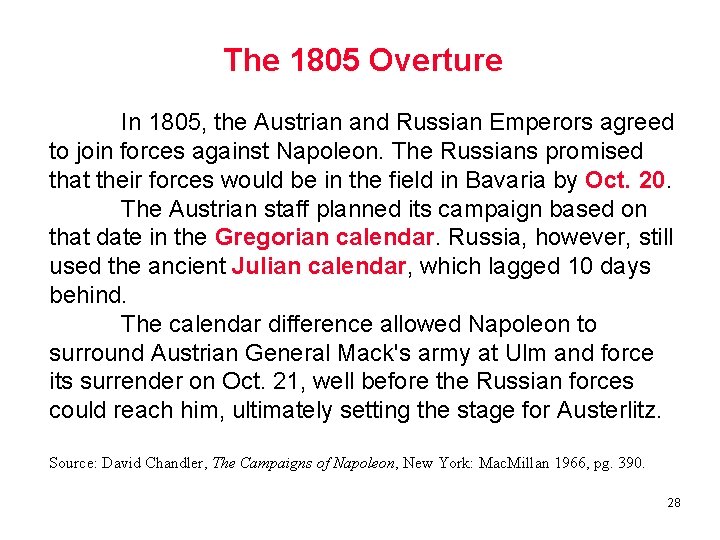 The 1805 Overture

In 1805, the Austrian and Russian Emperors agreed to join forces against Napoleon. The Russians promised that their forces would be in the field in Bavaria by Oct. 20.

The Austrian staff planned its campaign based on that date in the Gregorian calendar. Russia, however, still used the ancient Julian calendar, which lagged 10 days behind.

The calendar difference allowed Napoleon to surround Austrian General Mack's army at Ulm and force its surrender on Oct. 21, well before the Russian forces could reach him, ultimately setting the stage for Austerlitz.

Source: David Chandler, The Campaigns of Napoleon, New York: MacMillan 1966, pg. 390.

28